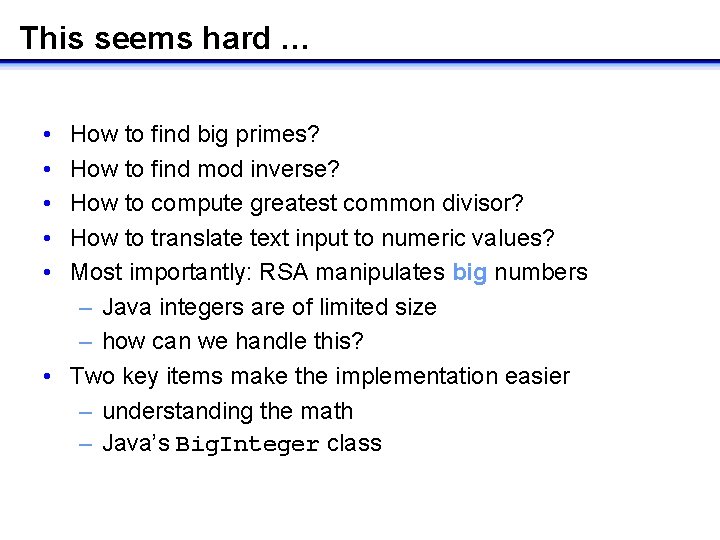 This seems hard …

• How to find big primes?
• How to find mod inverse?
• How to compute greatest common divisor?
• How to translate text input to numeric values?
• Most importantly: RSA manipulates big numbers
  – Java integers are of limited size
  – how can we handle this?
• Two key items make the implementation easier
  – understanding the math
  – Java's BigInteger class